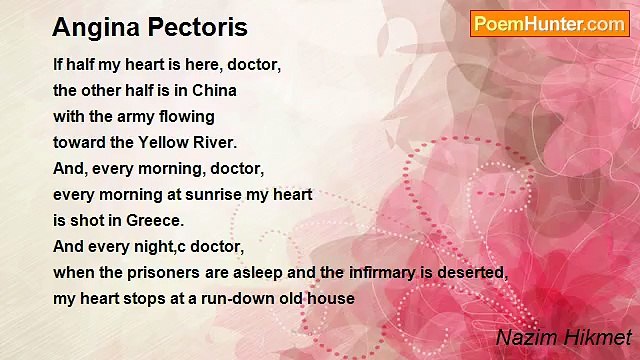 Angina Pectoris

PoemHunter.com

If half my heart is here, doctor,
the other half is in China
with the army flowing
toward the Yellow River.
And, every morning, doctor,
every morning at sunrise my heart
is shot in Greece.
And every night,c doctor,
when the prisoners are asleep and the infirmary is deserted,
my heart stops at a run-down old house

Nazim Hikmet